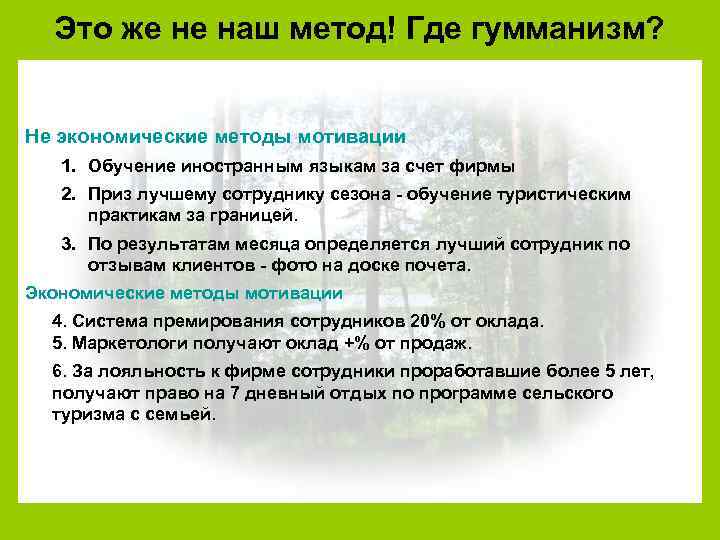 Это же не наш метод! Где гумманизм?

Не экономические методы мотивации

1. Обучение иностранным языкам за счет фирмы
2. Приз лучшему сотруднику сезона - обучение туристическим практикам за границей.
3. По результатам месяца определяется лучший сотрудник по отзывам клиентов - фото на доске почета.

Экономические методы мотивации

4. Система премирования сотрудников 20% от оклада.
5. Маркетологи получают оклад +% от продаж.
6. За лояльность к фирме сотрудники проработавшие более 5 лет, получают право на 7 дневный отдых по программе сельского туризма с семьей.